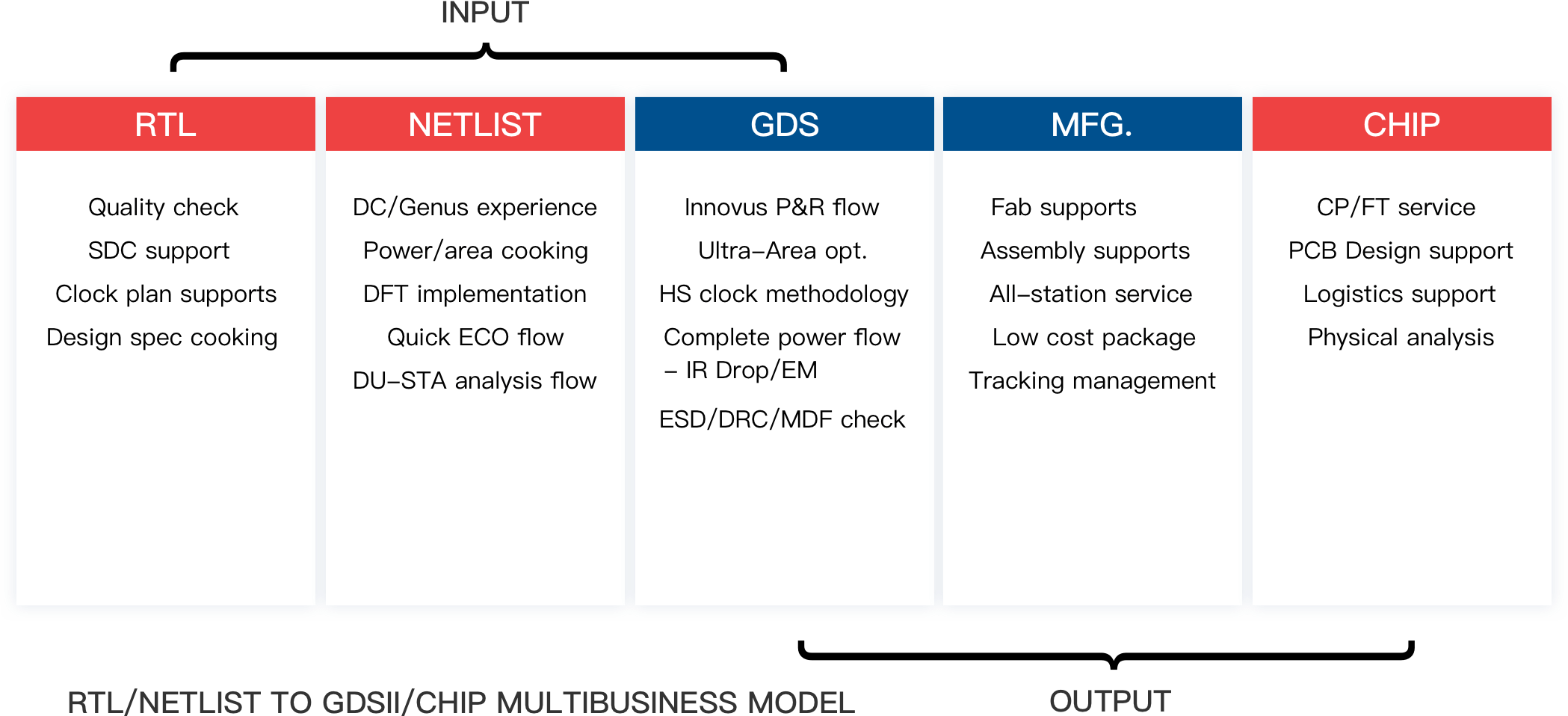 INPUT

RTL

Quality check
SDC support
Clock plan supports
Design spec cooking

NETLIST

DC/Genus experience
Power/area cooking
DFT implementation
Quick ECO flow
DU–STA analysis flow

GDS

Innovus P&R flow
Ultra–Area opt.
HS clock methodology
Complete power flow – IR Drop/EM
ESD/DRC/MDF check

MFG.

Fab supports
Assembly supports
All–station service
Low cost package
Tracking management

CHIP

CP/FT service
PCB Design support
Logistics support
Physical analysis

RTL/NETLIST TO GDSII/CHIP MULTIBUSINESS MODEL

OUTPUT